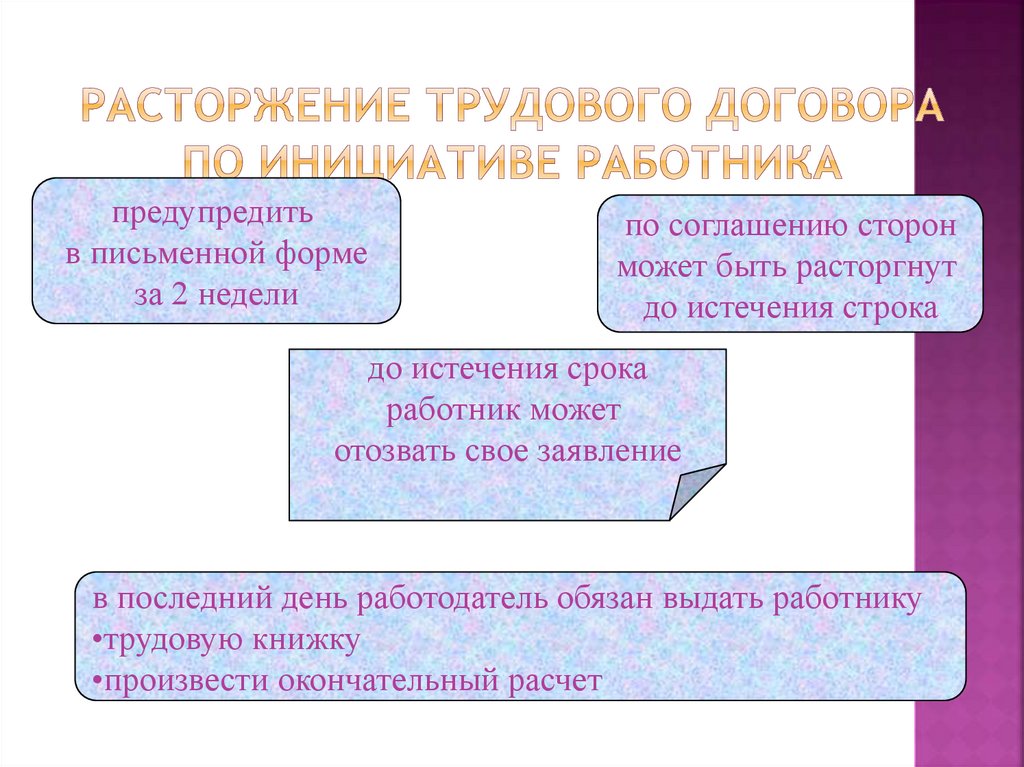 РАСТОРЖЕНИЕ ТРУДОВОГО ДОГОВОРА ПО ИНИЦИАТИВЕ РАБОТНИКА

предупредить
в письменной форме
за 2 недели

по соглашению сторон
может быть расторгнут
до истечения строка

до истечения срока
работник может
отозвать свое заявление

в последний день работодатель обязан выдать работнику
•трудовую книжку
•произвести окончательный расчет